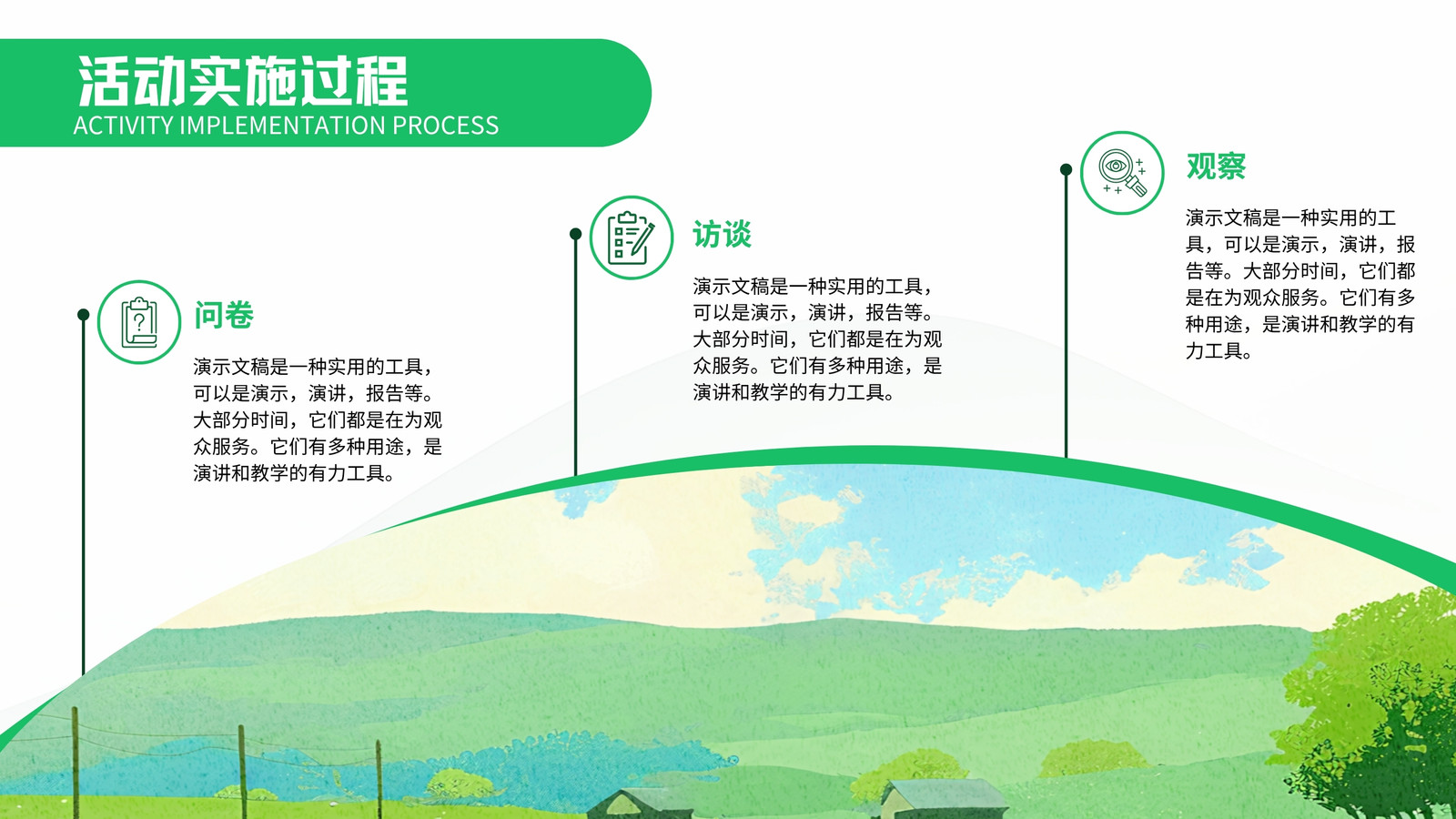 活动实施过程
ACTIVITY IMPLEMENTATION PROCESS

问卷
演示文稿是一种实用的工具，可以是演示，演讲，报告等。大部分时间，它们都是在为观众服务。它们有多种用途，是演讲和教学的有力工具。

访谈
演示文稿是一种实用的工具，可以是演示，演讲，报告等。大部分时间，它们都是在为观众服务。它们有多种用途，是演讲和教学的有力工具。

观察
演示文稿是一种实用的工具，可以是演示，演讲，报告等。大部分时间，它们都是在为观众服务。它们有多种用途，是演讲和教学的有力工具。